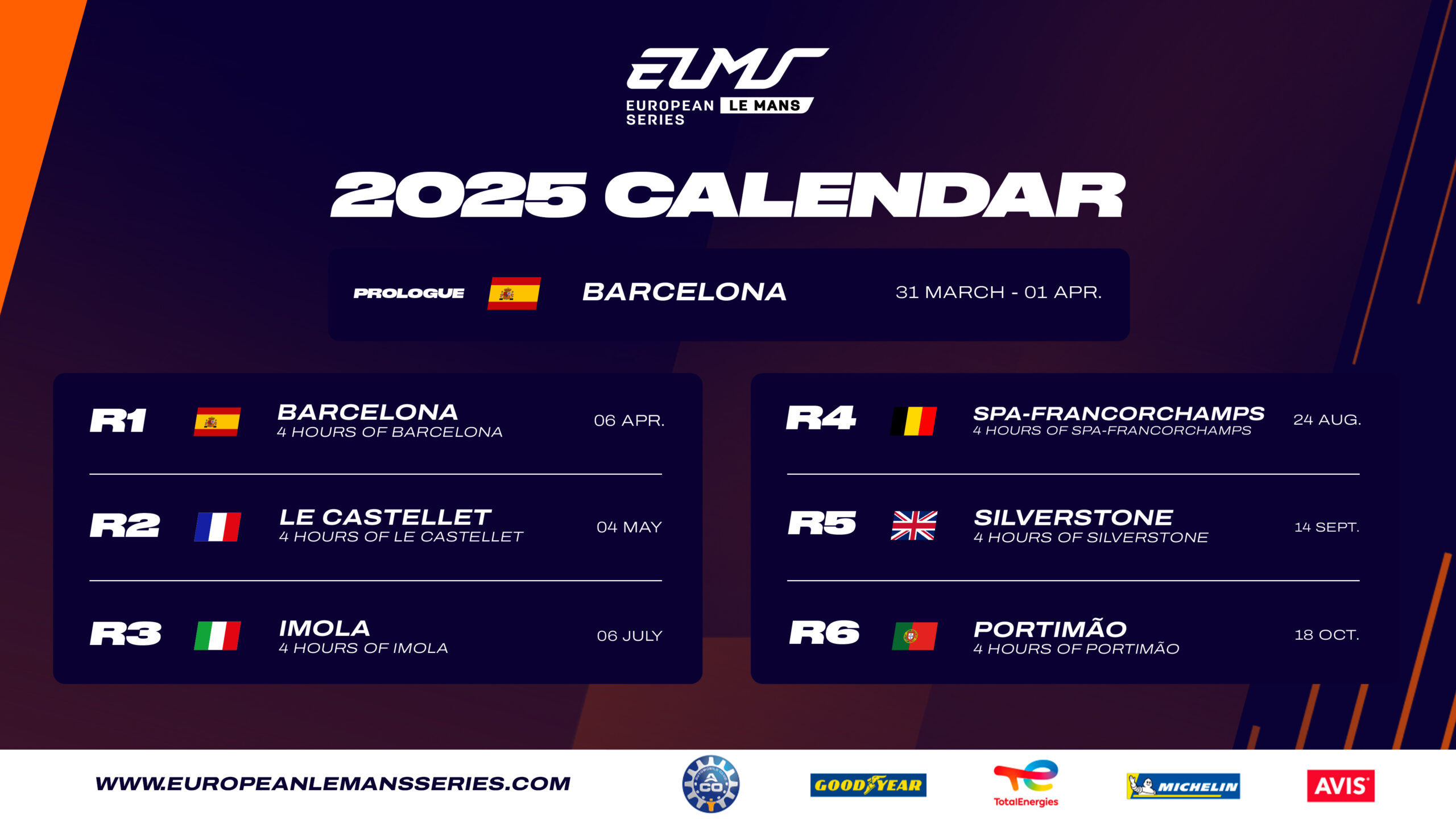 ELMS
EUROPEAN LE MANS SERIES

2025 CALENDAR

PROLOGUE BARCELONA 31 MARCH - 01 APR.

R1 BARCELONA
4 HOURS OF BARCELONA 06 APR.

R2 LE CASTELLET
4 HOURS OF LE CASTELLET 04 MAY

R3 IMOLA
4 HOURS OF IMOLA 06 JULY

R4 SPA-FRANCORCHAMPS
4 HOURS OF SPA-FRANCORCHAMPS 24 AUG.

R5 SILVERSTONE
4 HOURS OF SILVERSTONE 14 SEPT.

R6 PORTIMÃO
4 HOURS OF PORTIMÃO 18 OCT.

WWW.EUROPEANLEMANSSERIES.COM

ACO

GOODYEAR

TotalEnergies

MICHELIN

AVIS